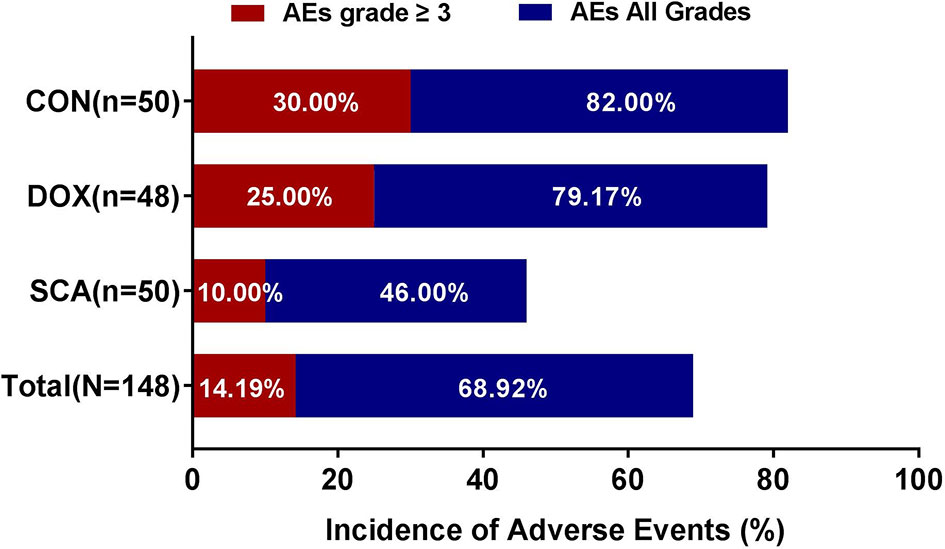 AEs grade ≥ 3
AEs All Grades

CON(n=50)
30.00%
82.00%

DOX(n=48)
25.00%
79.17%

SCA(n=50)
10.00%
46.00%

Total(N=148)
14.19%
68.92%

0
20
40
60
80
100

Incidence of Adverse Events (%)